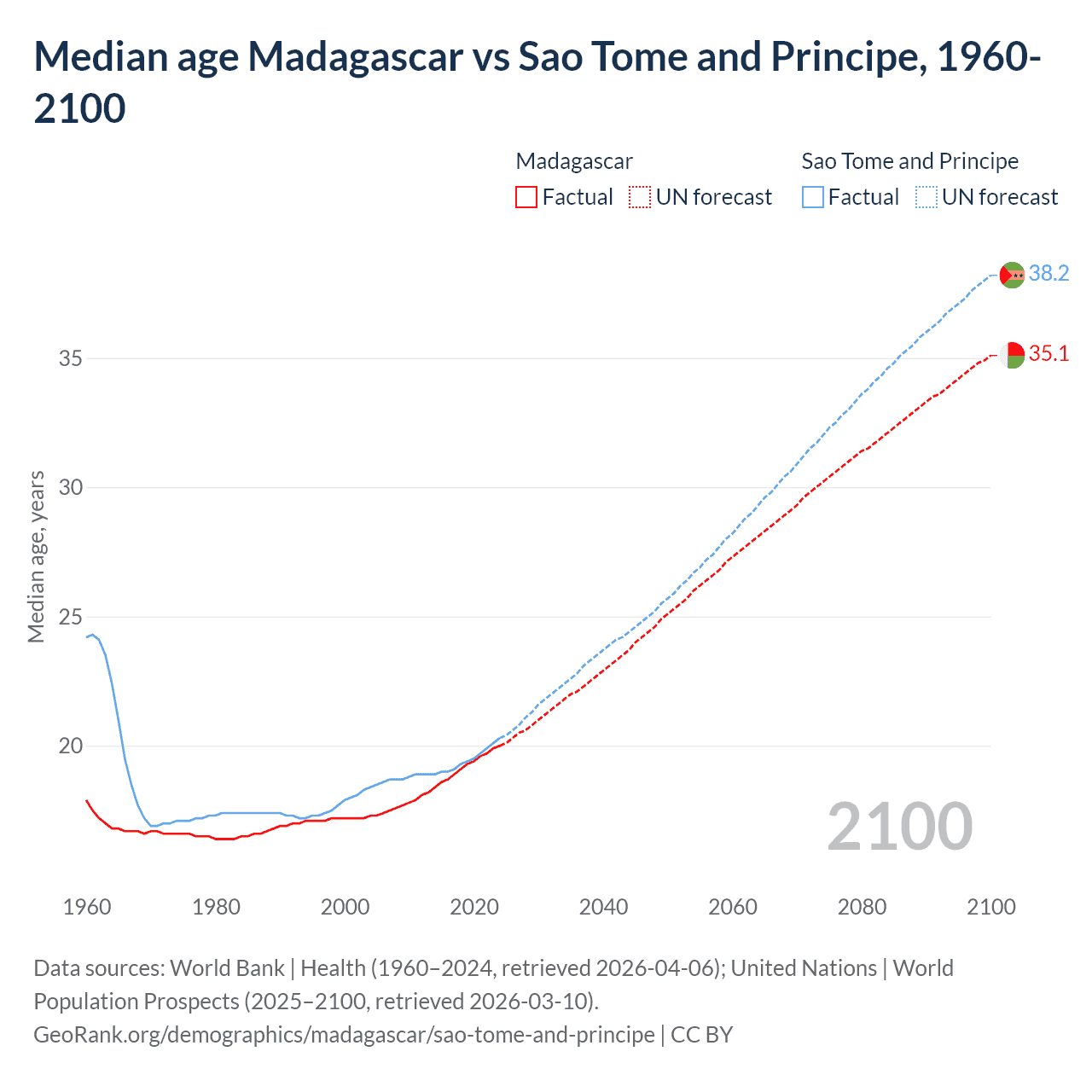 Median age Madagascar vs Sao Tome and Principe, 1960-2100

Madagascar
Factual
UN forecast

Sao Tome and Principe
Factual
UN forecast

38.2
35.1

Median age, years

35
30
25
20

2100

1960
1980
2000
2020
2040
2060
2080
2100

Data sources: World Bank | Health (1960–2024, retrieved 2026-04-06); United Nations | World Population Prospects (2025–2100, retrieved 2026-03-10).
GeoRank.org/demographics/madagascar/sao-tome-and-principe | CC BY